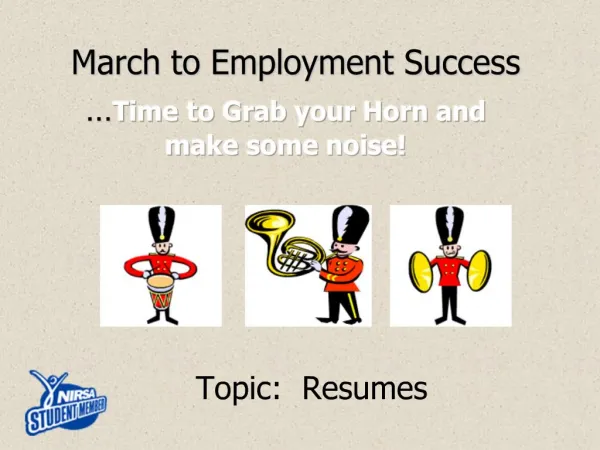 March to Employment Success

...Time to Grab your Horn and make some noise!

Topic: Resumes

NIRSA STUDENT MEMBER